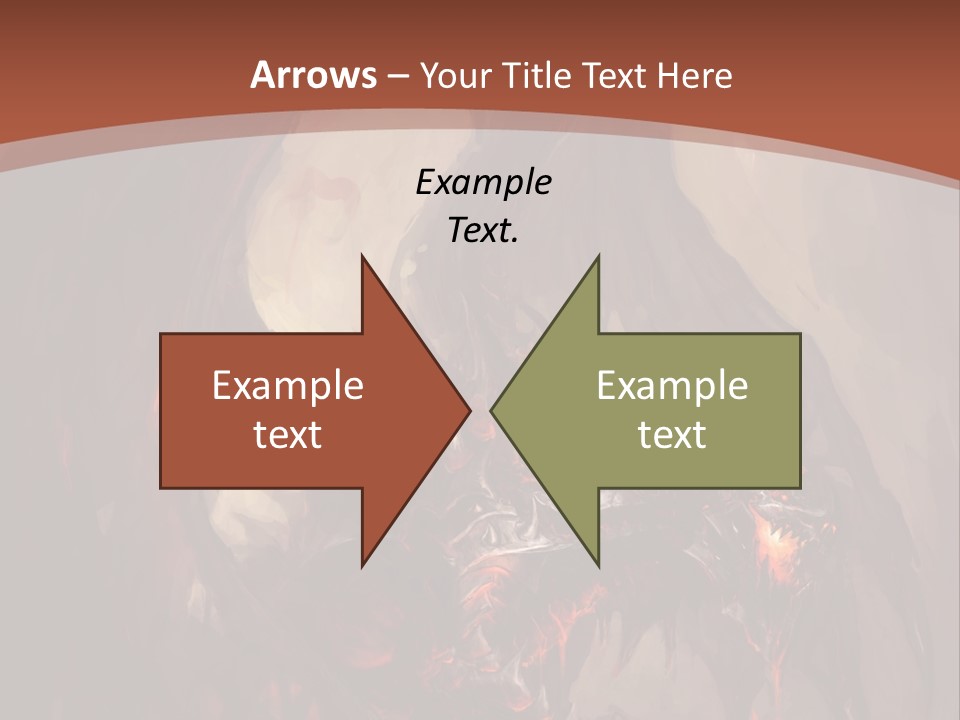 Arrows – Your Title Text Here

Example Text.

Example text

Example text